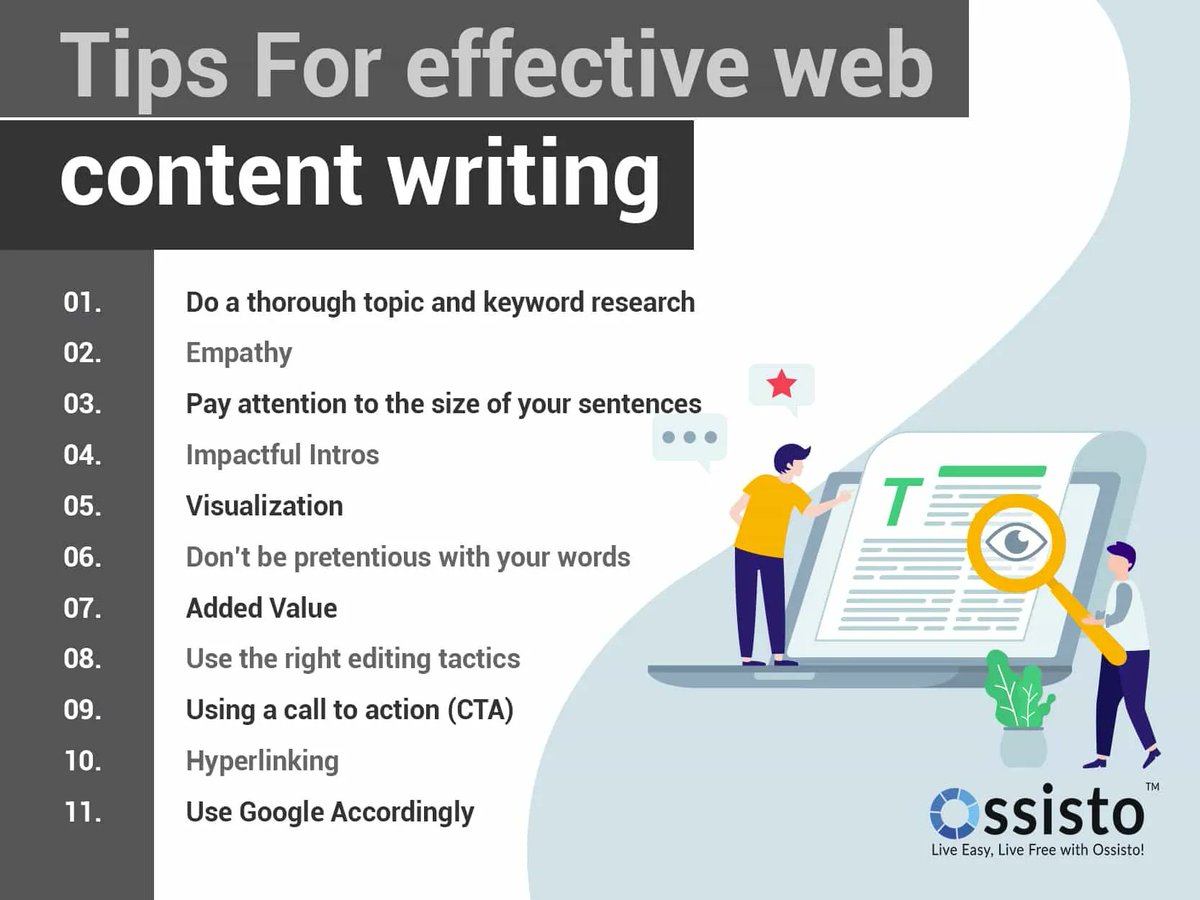 Tips For effective web content writing

01. Do a thorough topic and keyword research
02. Empathy
03. Pay attention to the size of your sentences
04. Impactful Intros
05. Visualization
06. Don't be pretentious with your words
07. Added Value
08. Use the right editing tactics
09. Using a call to action (CTA)
10. Hyperlinking
11. Use Google Accordingly

T

Ossisto™
Live Easy, Live Free with Ossisto!